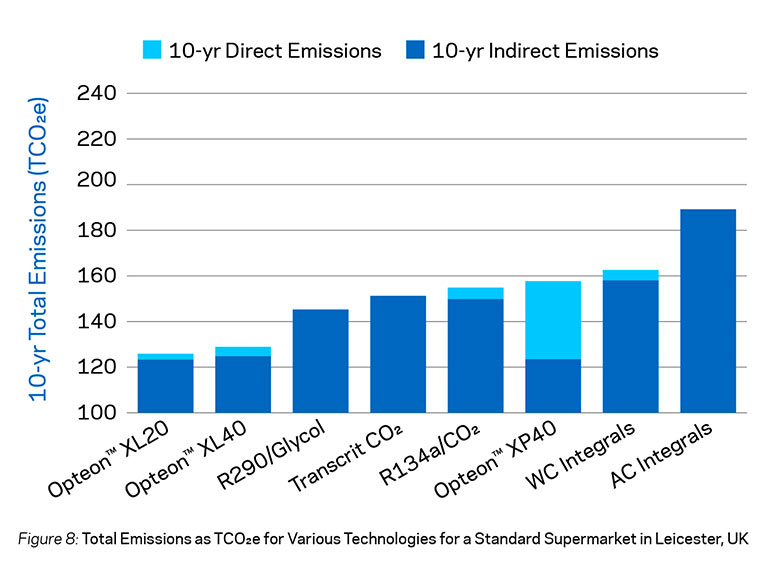 10-yr Direct Emissions
10-yr Indirect Emissions

10-yr Total Emissions ($TCO_2e$)

240
220
200
180
160
140
120
100

Opteon™ XL20
Opteon™ XL40
R290/Glycol
Transcrit $CO_2$
R134a/$CO_2$
Opteon™ XP40
WC Integrals
AC Integrals

Figure 8: Total Emissions as $TCO_2e$ for Various Technologies for a Standard Supermarket in Leicester, UK